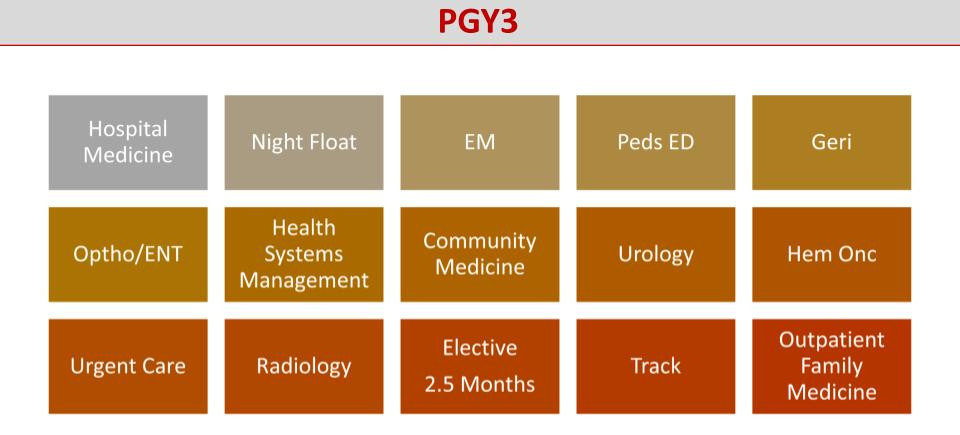 PGY3

Hospital Medicine

Night Float

EM

Peds ED

Geri

Optho/ENT

Health Systems Management

Community Medicine

Urology

Hem Onc

Urgent Care

Radiology

Elective
2.5 Months

Track

Outpatient Family Medicine